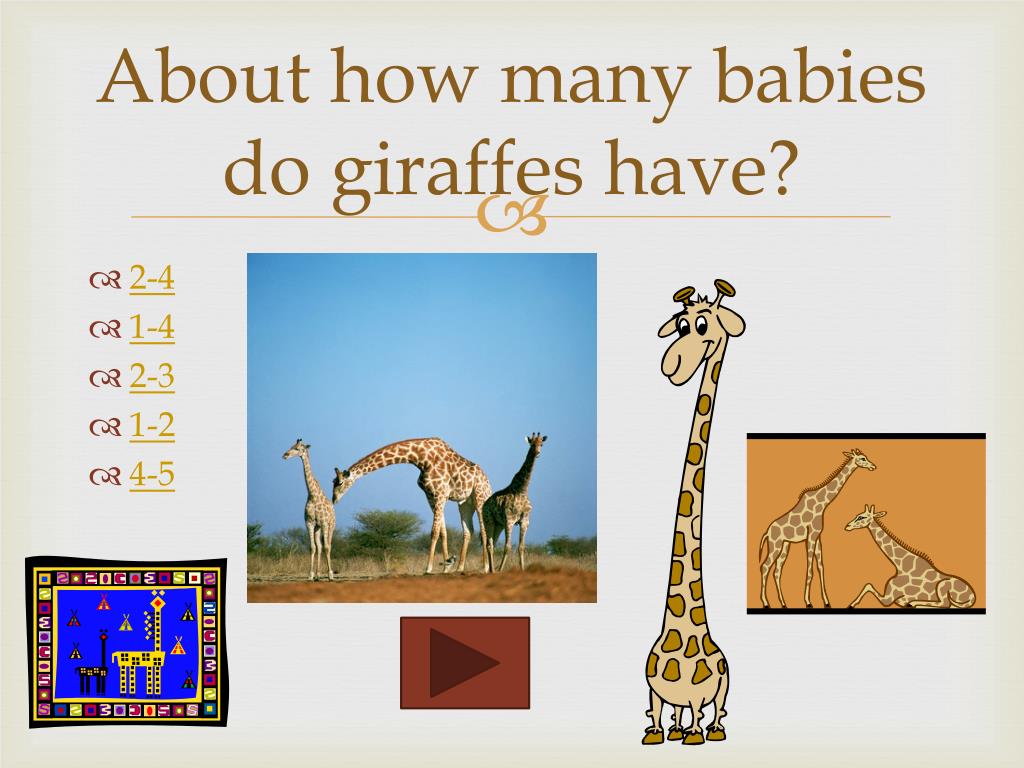 About how many babies do giraffes have?

2-4
1-4
2-3
1-2
4-5